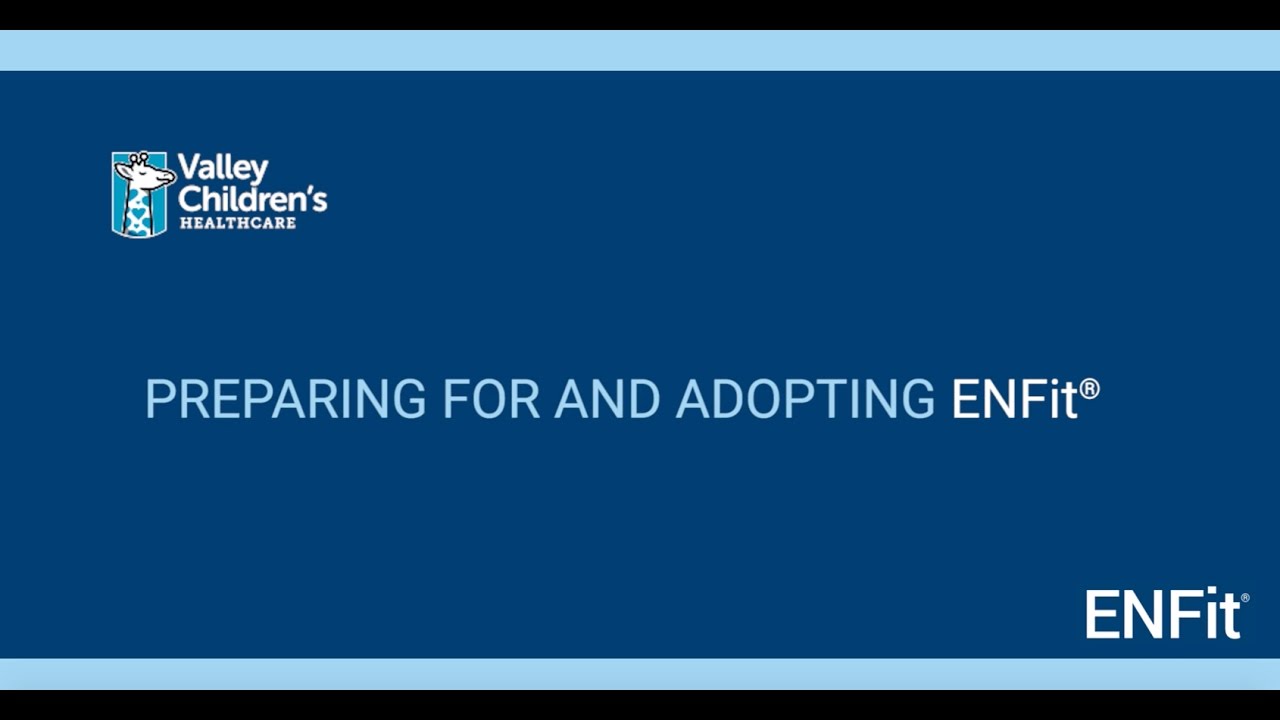 Valley Children's HEALTHCARE

PREPARING FOR AND ADOPTING ENFit®

ENFit®